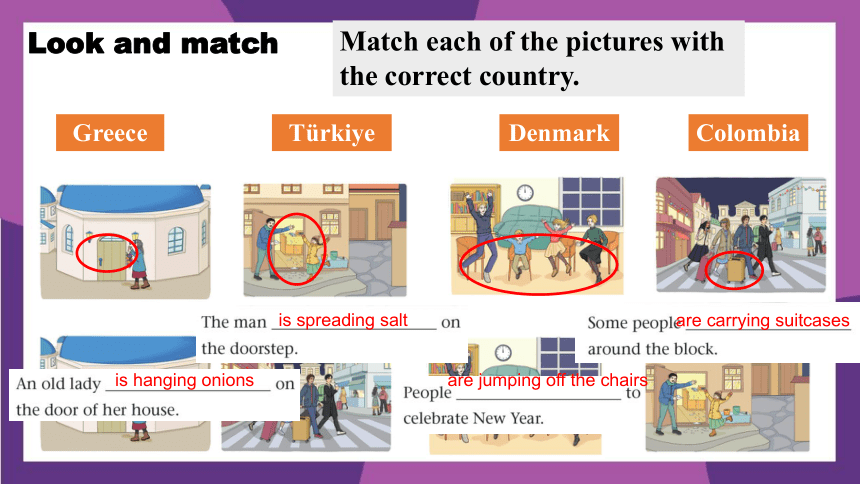 Look and match

Match each of the pictures with the correct country.

Greece

Türkiye

Denmark

Colombia

The man is spreading salt on the doorstep.

Some people are carrying suitcases around the block.

An old lady is hanging onions on the door of her house.

People are jumping off the chairs to celebrate New Year.